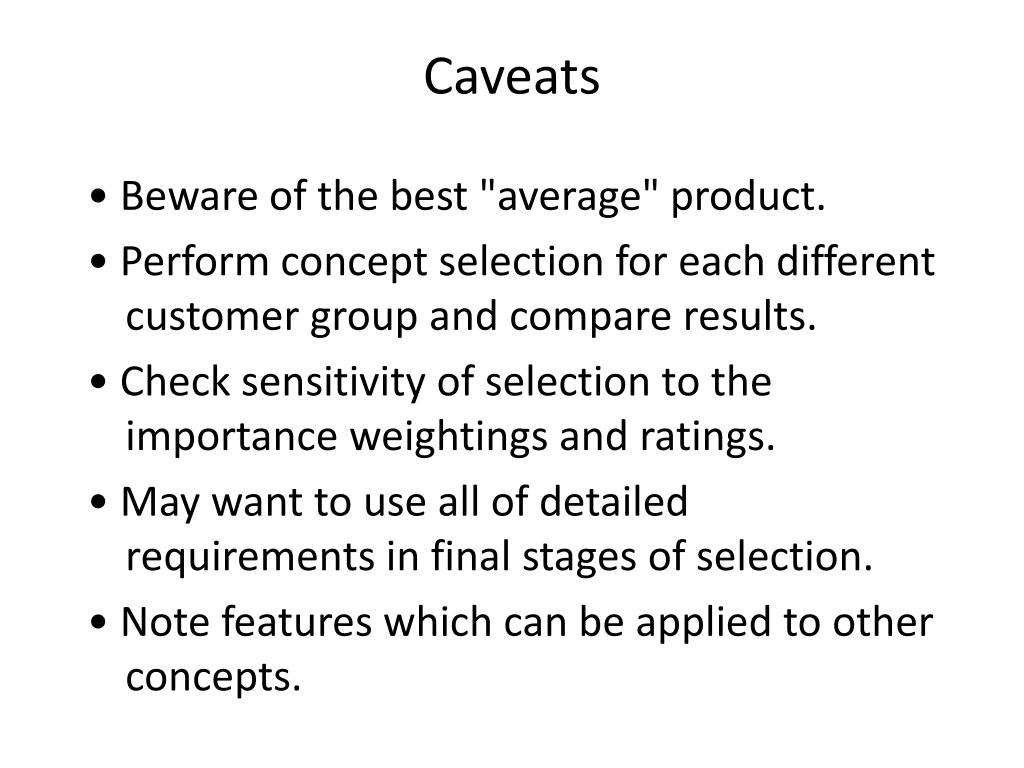 Caveats

• Beware of the best "average" product.

• Perform concept selection for each different customer group and compare results.

• Check sensitivity of selection to the importance weightings and ratings.

• May want to use all of detailed requirements in final stages of selection.

• Note features which can be applied to other concepts.